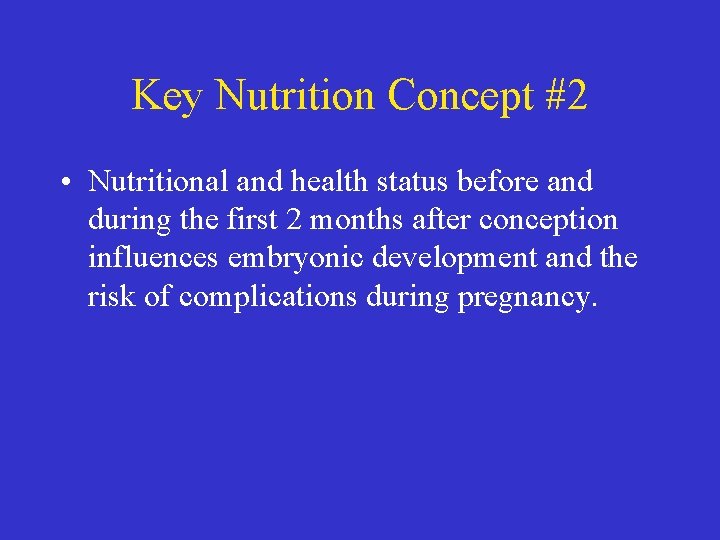 Key Nutrition Concept #2

• Nutritional and health status before and during the first 2 months after conception influences embryonic development and the risk of complications during pregnancy.